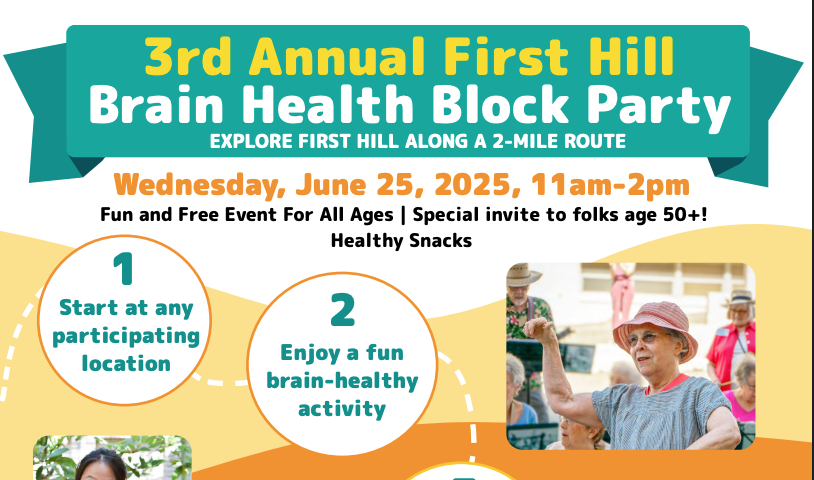 3rd Annual First Hill
Brain Health Block Party
EXPLORE FIRST HILL ALONG A 2-MILE ROUTE

Wednesday, June 25, 2025, 11am-2pm
Fun and Free Event For All Ages | Special invite to folks age 50+!
Healthy Snacks

1
Start at any participating location

2
Enjoy a fun brain-healthy activity